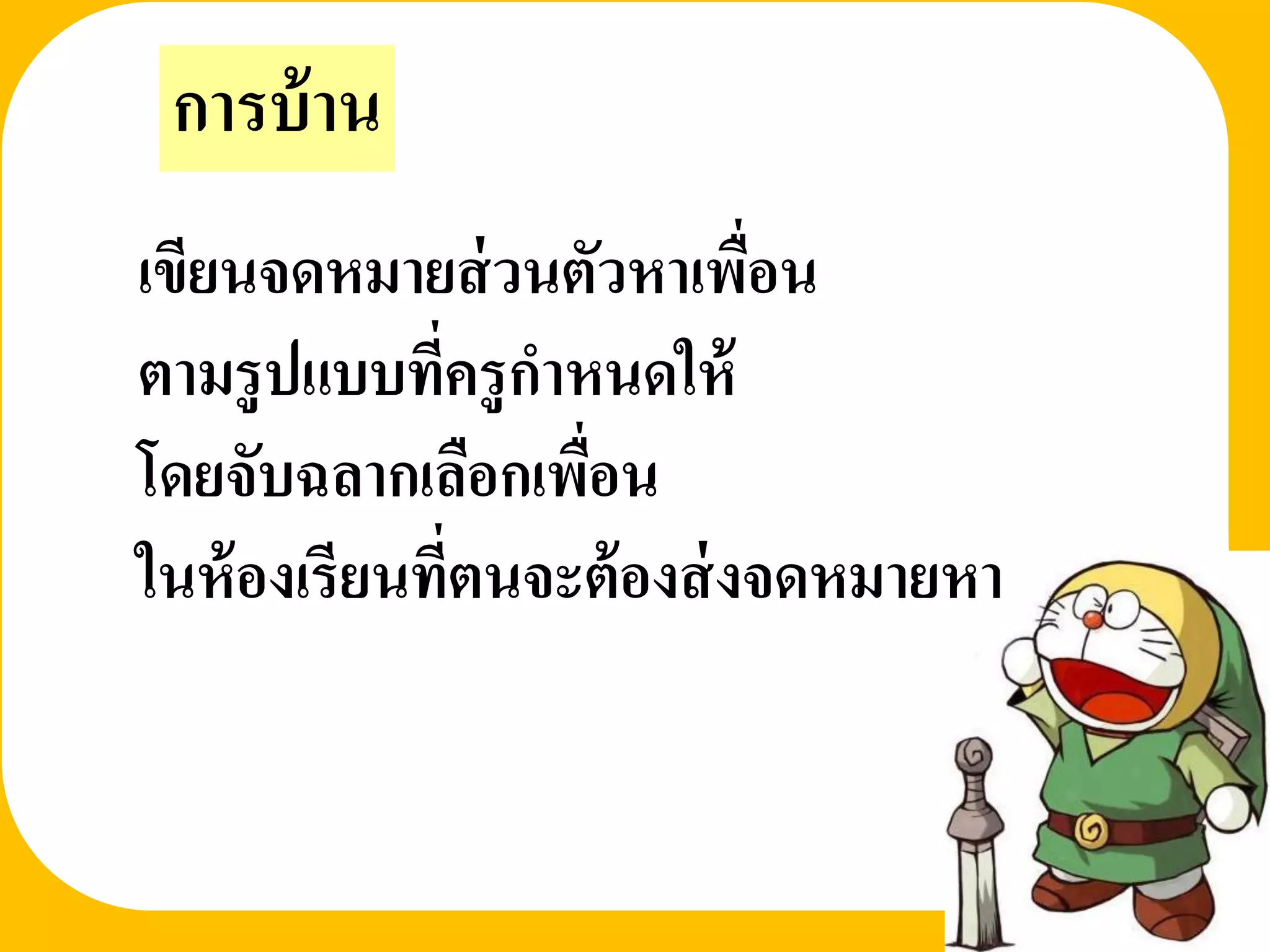 การบ้าน

เขียนจดหมายส่วนตัวหาเพื่อน
ตามรูปแบบที่ครูกำหนดให้
โดยจับฉลากเลือกเพื่อน
ในห้องเรียนที่ตนจะต้องส่งจดหมายหา